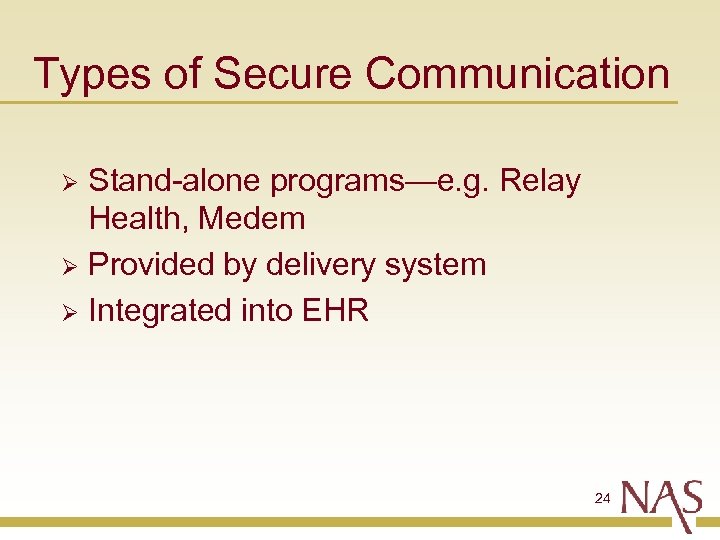 Types of Secure Communication

➢ Stand-alone programs—e.g. Relay Health, Medem
➢ Provided by delivery system
➢ Integrated into EHR

24

NAS